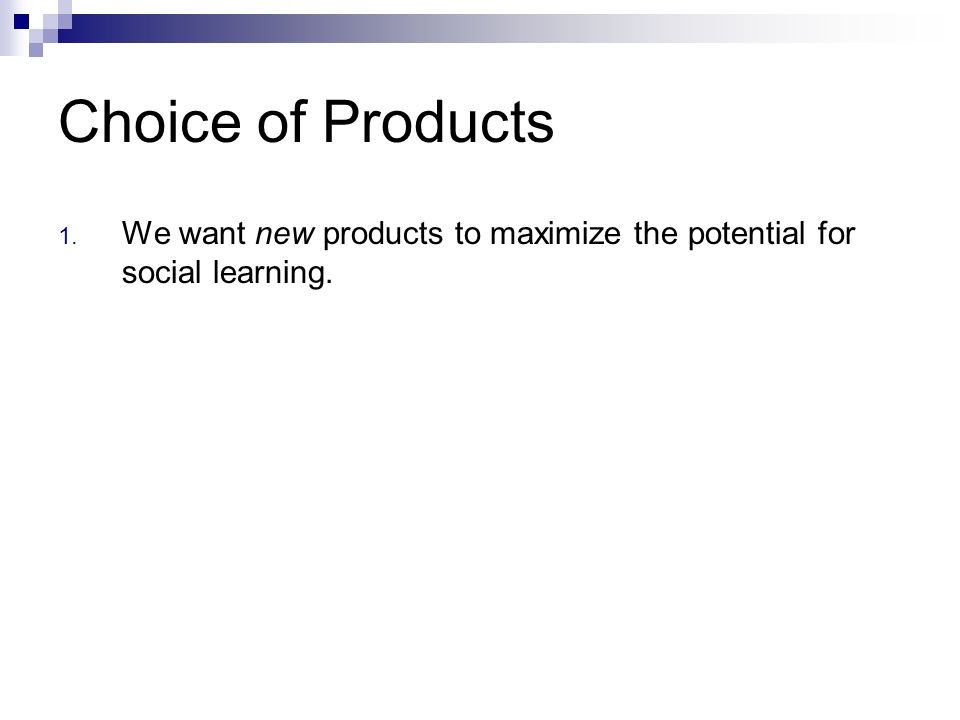 Choice of Products

1. We want new products to maximize the potential for social learning.